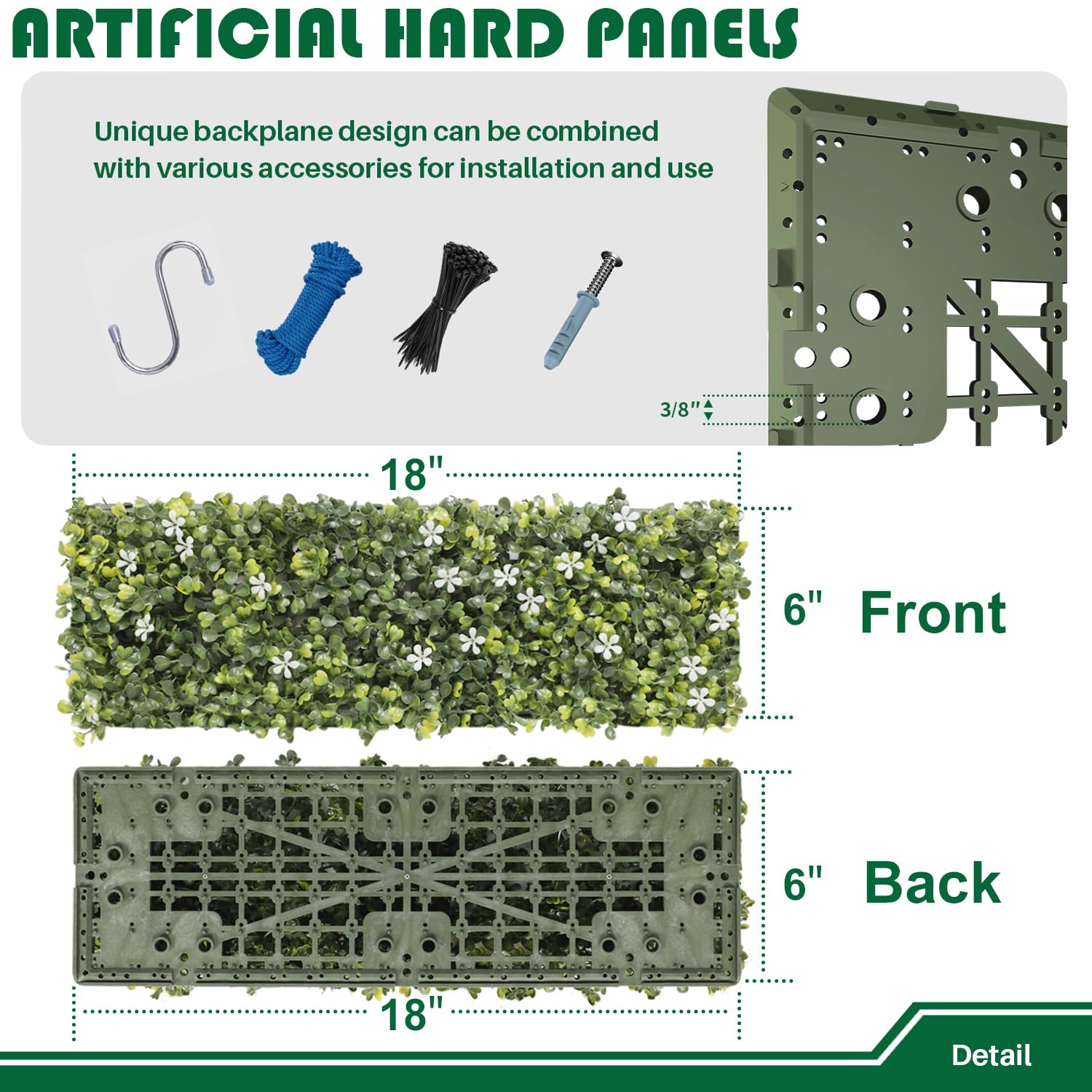 ARTIFICIAL HARD PANELS

Unique backplane design can be combined with various accessories for installation and use

3/8"

18"

6" Front

6" Back

18"

Detail